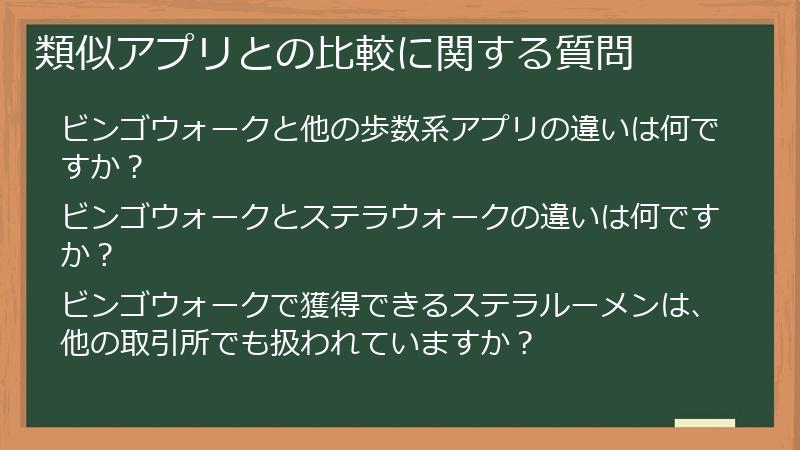 類似アプリとの比較に関する質問

ビンゴウォークと他の歩数系アプリの違いは何ですか？

ビンゴウォークとステラウォークの違いは何ですか？

ビンゴウォークで獲得できるステラルーメンは、他の取引所でも扱われていますか？